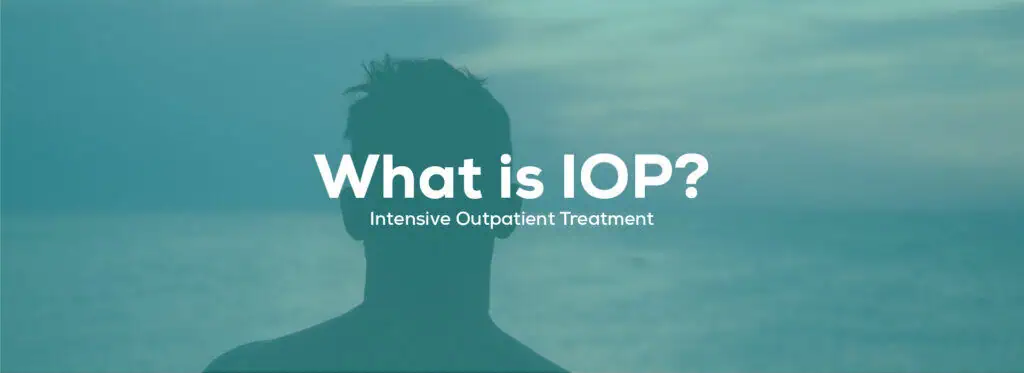 What is IOP?
Intensive Outpatient Treatment